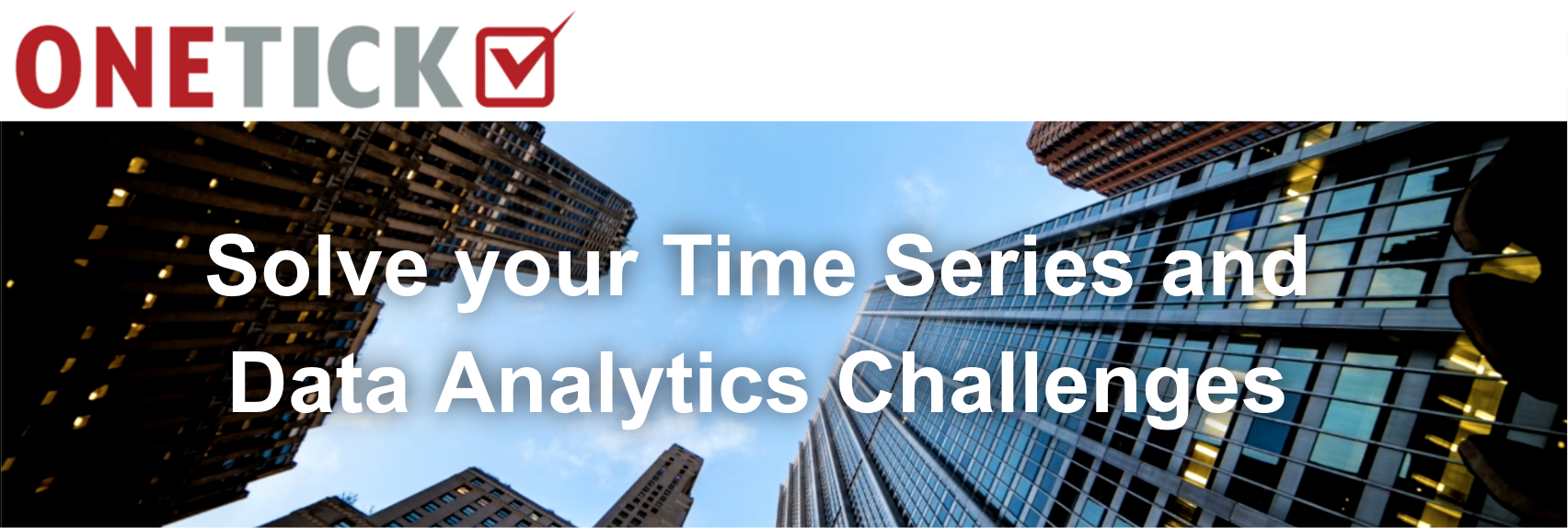 ONETICK

Solve your Time Series and Data Analytics Challenges